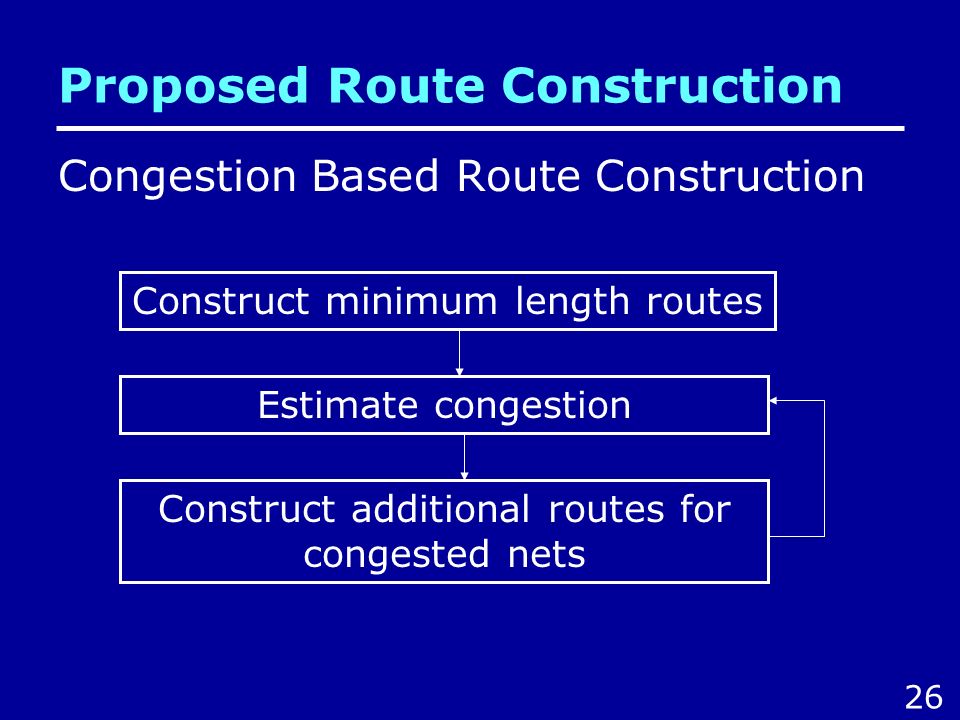 Proposed Route Construction

Congestion Based Route Construction

Construct minimum length routes

Estimate congestion

Construct additional routes for congested nets

26